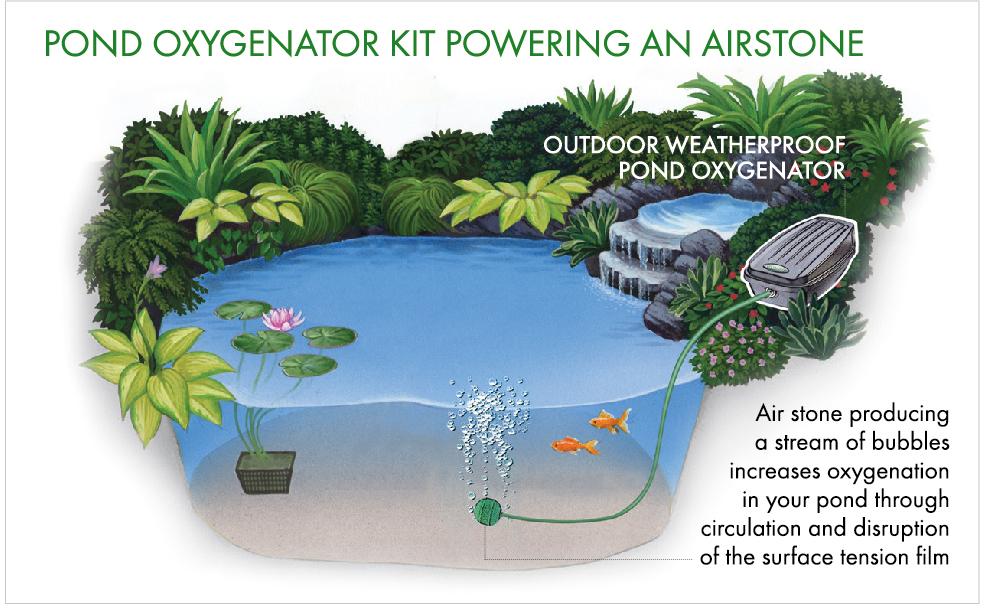 POND OXYGENATOR KIT POWERING AN AIRSTONE

OUTDOOR WEATHERPROOF POND OXYGENATOR

Air stone producing a stream of bubbles increases oxygenation in your pond through circulation and disruption of the surface tension film